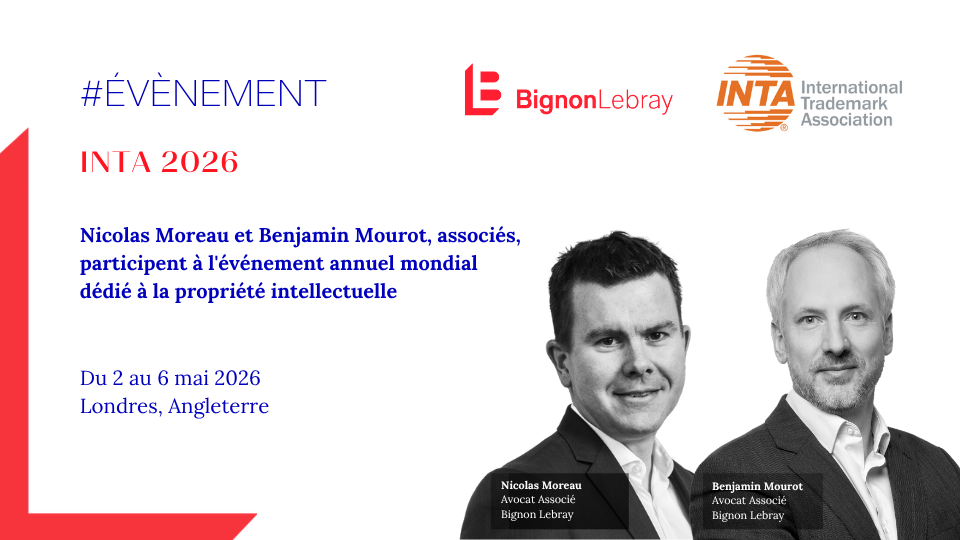 #ÉVÈNEMENT

BignonLebray

INTA International Trademark Association

INTA 2026

Nicolas Moreau et Benjamin Mourot, associés, participent à l'événement annuel mondial dédié à la propriété intellectuelle

Du 2 au 6 mai 2026
Londres, Angleterre

Nicolas Moreau
Avocat Associé
Bignon Lebray

Benjamin Mourot
Avocat Associé
Bignon Lebray